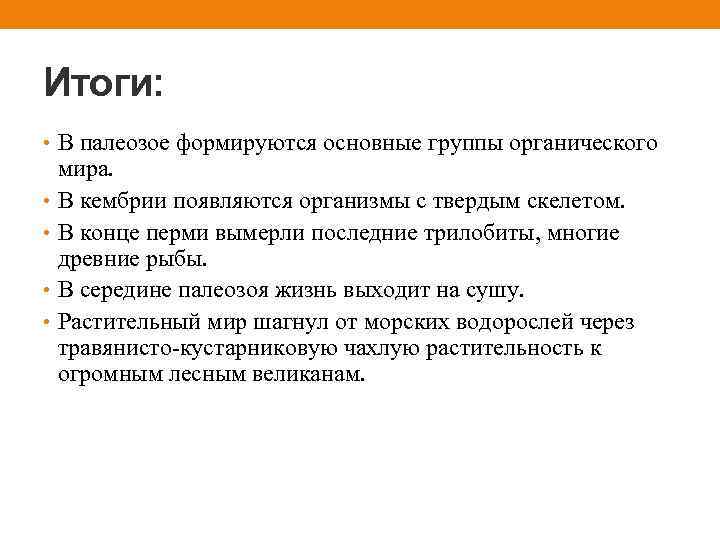 Итоги:

• В палеозое формируются основные группы органического мира.
• В кембрии появляются организмы с твердым скелетом.
• В конце перми вымерли последние трилобиты, многие древние рыбы.
• В середине палеозоя жизнь выходит на сушу.
• Растительный мир шагнул от морских водорослей через травянисто-кустарниковую чахлую растительность к огромным лесным великанам.